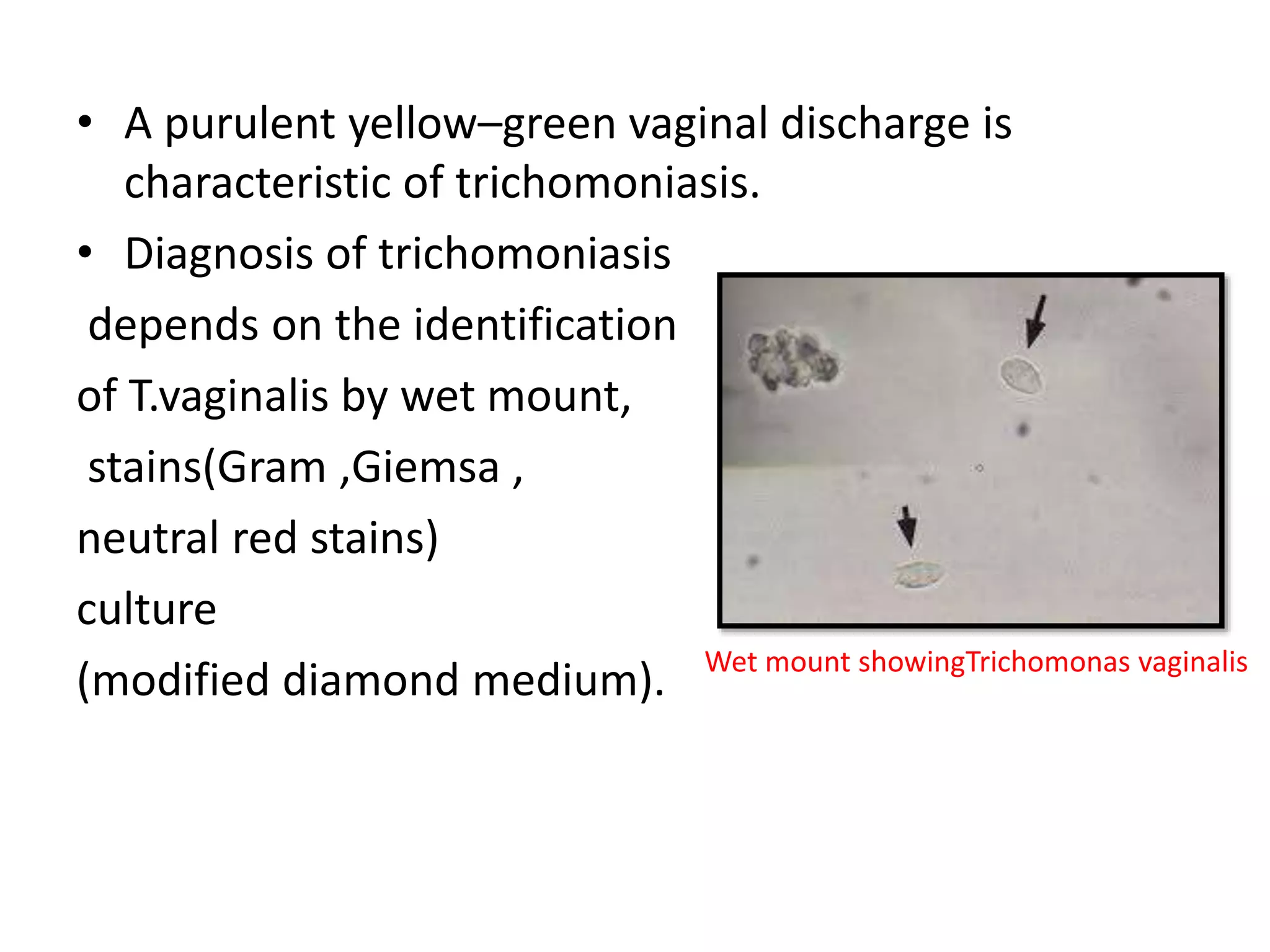 • A purulent yellow–green vaginal discharge is characteristic of trichomoniasis.

• Diagnosis of trichomoniasis depends on the identification of T.vaginalis by wet mount, stains(Gram ,Giemsa , neutral red stains) culture (modified diamond medium).

Wet mount showingTrichomonas vaginalis